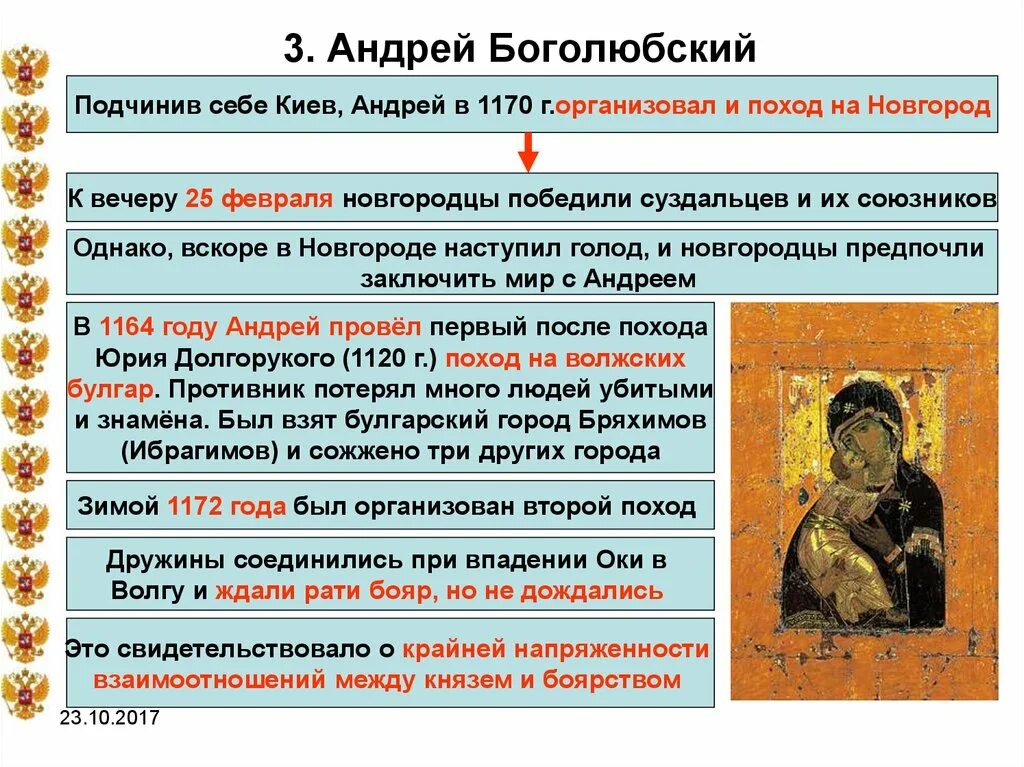 3. Андрей Боголюбский

Подчинив себе Киев, Андрей в 1170 г.организовал и поход на Новгород

К вечеру 25 февраля новгородцы победили суздальцев и их союзников

Однако, вскоре в Новгороде наступил голод, и новгородцы предпочли заключить мир с Андреем

В 1164 году Андрей провёл первый после похода Юрия Долгорукого (1120 г.) поход на волжских булгар. Противник потерял много людей убитыми и знамёна. Был взят булгарский город Бряхимов (Ибрагимов) и сожжено три других города

Зимой 1172 года был организован второй поход

Дружины соединились при впадении Оки в Волгу и ждали рати бояр, но не дождались

Это свидетельствовало о крайней напряженности взаимоотношений между князем и боярством

23.10.2017